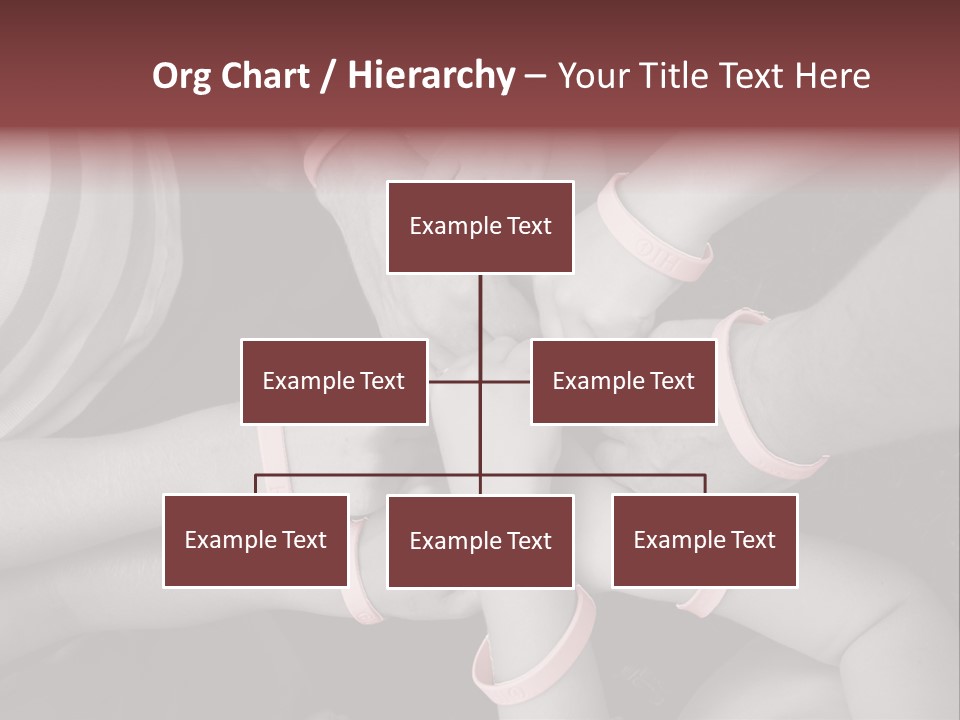 Org Chart / Hierarchy – Your Title Text Here

Example Text

Example Text

Example Text

Example Text

Example Text

Example Text